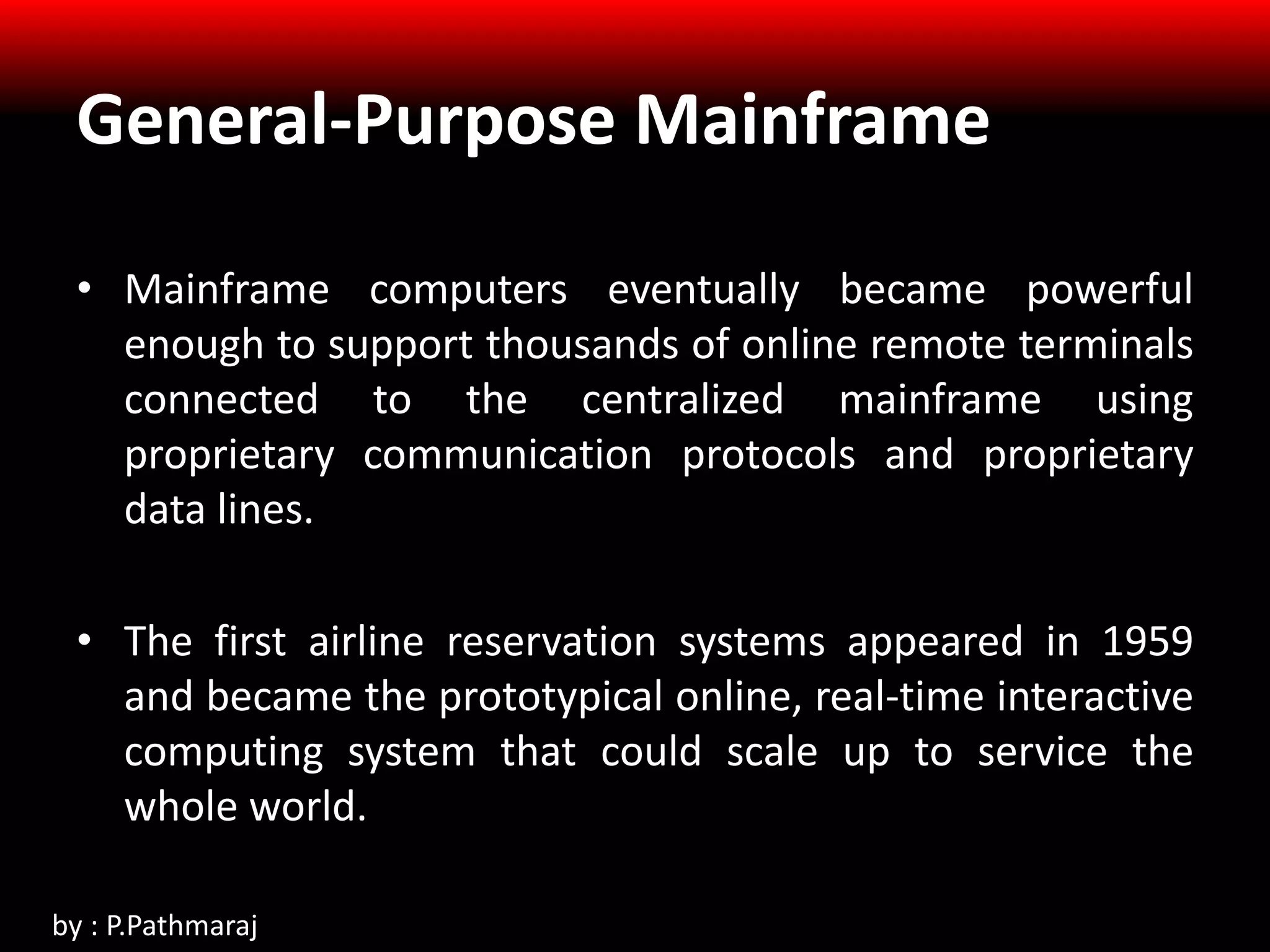 General-Purpose Mainframe

• Mainframe computers eventually became powerful enough to support thousands of online remote terminals connected to the centralized mainframe using proprietary communication protocols and proprietary data lines.

• The first airline reservation systems appeared in 1959 and became the prototypical online, real-time interactive computing system that could scale up to service the whole world.

by : P.Pathmaraj